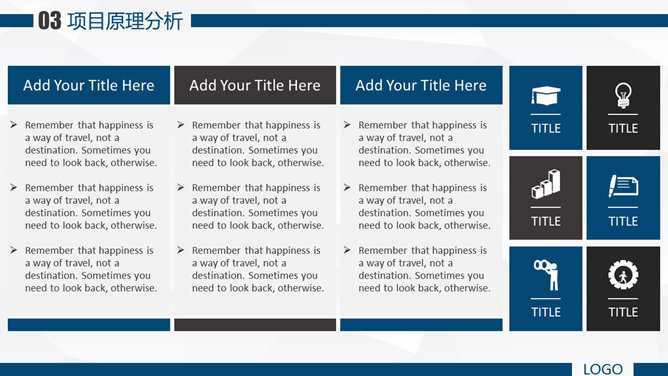 03 项目原理分析

Add Your Title Here

➢ Remember that happiness is a way of travel, not a destination. Sometimes you need to look back, otherwise.

➢ Remember that happiness is a way of travel, not a destination. Sometimes you need to look back, otherwise.

➢ Remember that happiness is a way of travel, not a destination. Sometimes you need to look back, otherwise.

Add Your Title Here

➢ Remember that happiness is a way of travel, not a destination. Sometimes you need to look back, otherwise.

➢ Remember that happiness is a way of travel, not a destination. Sometimes you need to look back, otherwise.

➢ Remember that happiness is a way of travel, not a destination. Sometimes you need to look back, otherwise.

Add Your Title Here

➢ Remember that happiness is a way of travel, not a destination. Sometimes you need to look back, otherwise.

➢ Remember that happiness is a way of travel, not a destination. Sometimes you need to look back, otherwise.

➢ Remember that happiness is a way of travel, not a destination. Sometimes you need to look back, otherwise.

TITLE

TITLE

TITLE

TITLE

TITLE

TITLE

LOGO